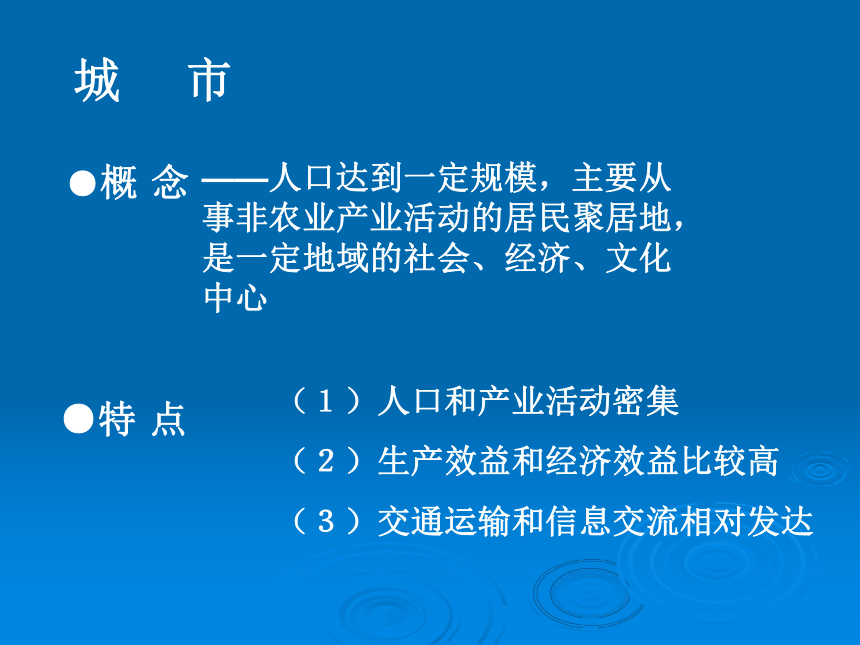 城　市

●概 念 ——人口达到一定规模，主要从事非农业产业活动的居民聚居地，是一定地域的社会、经济、文化中心

●特 点

（１）人口和产业活动密集

（２）生产效益和经济效益比较高

（３）交通运输和信息交流相对发达